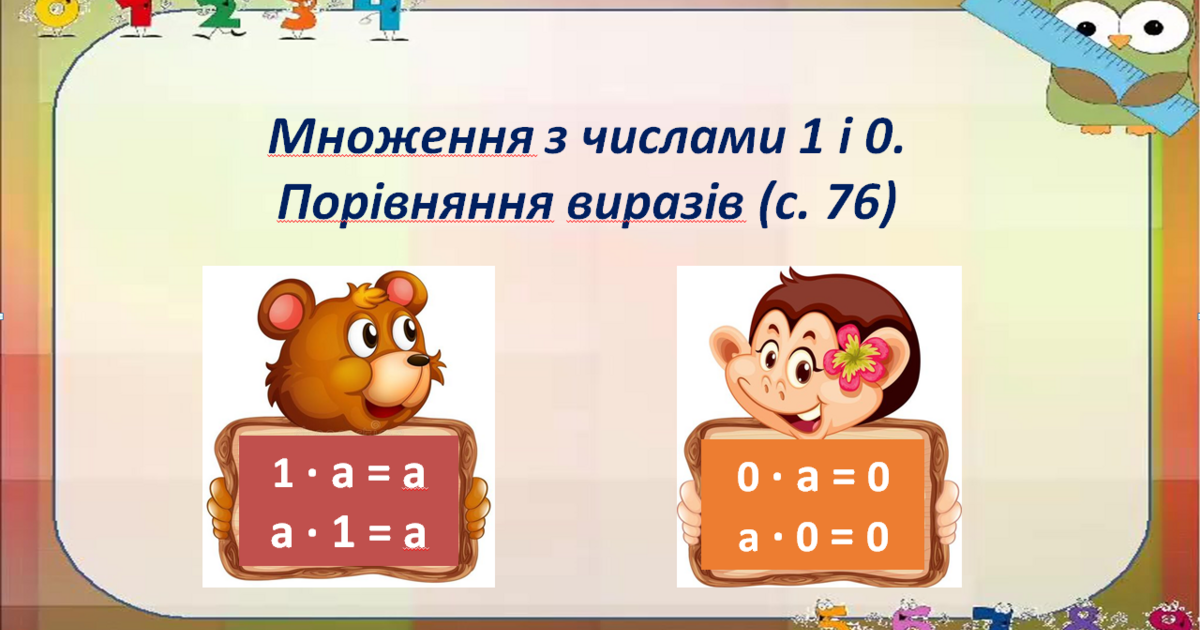 Множення з числами 1 і 0. Порівняння виразів (с. 76)

$1 \cdot a = a$
$a \cdot 1 = a$

$0 \cdot a = 0$
$a \cdot 0 = 0$